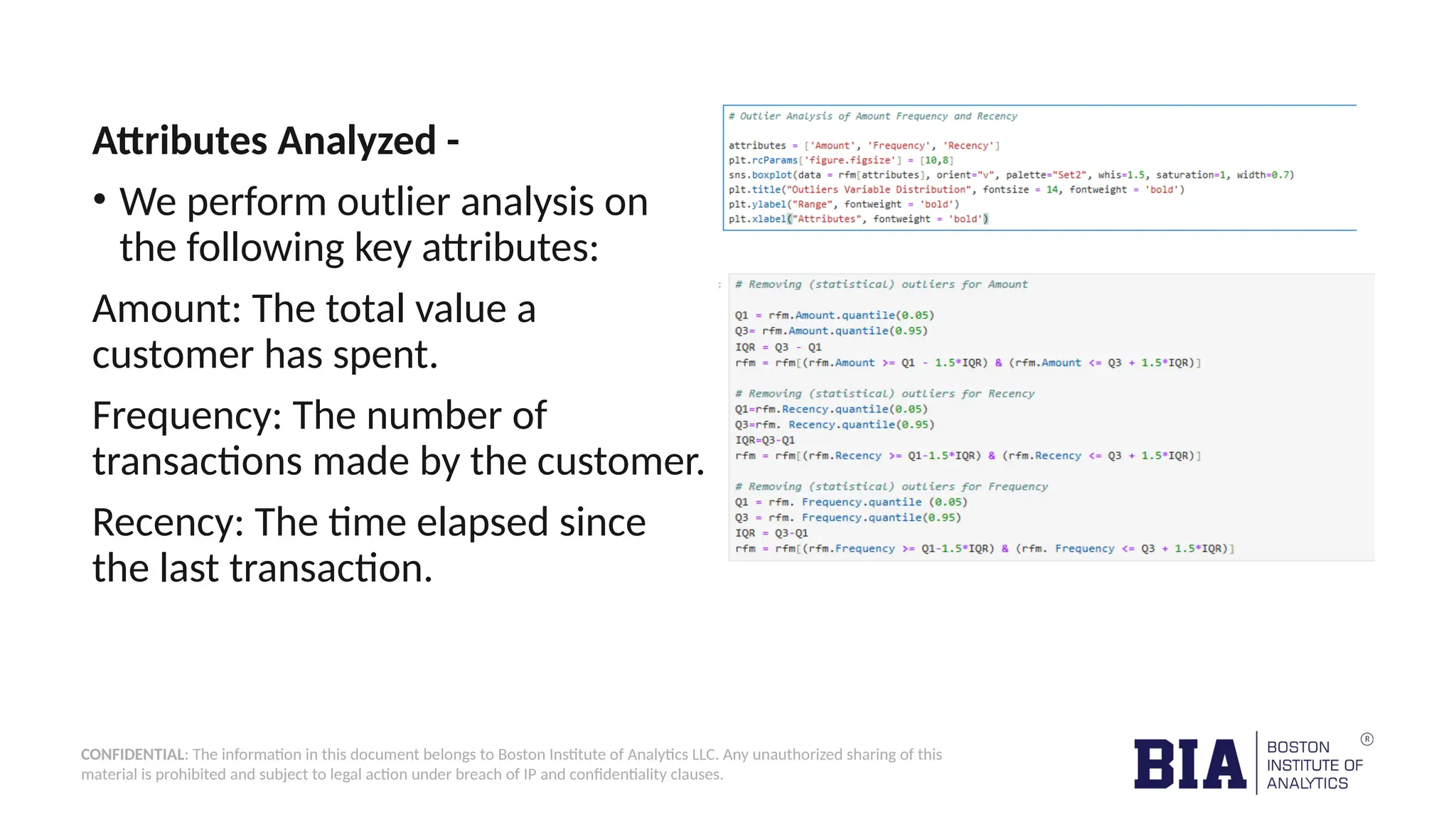 Attributes Analyzed -

• We perform outlier analysis on the following key attributes:

Amount: The total value a customer has spent.

Frequency: The number of transactions made by the customer.

Recency: The time elapsed since the last transaction.

# Outlier Analysis of Amount Frequency and Recency

attributes = ['Amount', 'Frequency', 'Recency']
plt.rcParams['figure.figsize'] = [10,8]
sns.boxplot(data = rfm[attributes], orient="v", palette="Set2", whis=1.5, saturation=1, width=0.7)
plt.title("Outliers Variable Distribution", fontsize = 14, fontweight = 'bold')
plt.ylabel("Range", fontweight = 'bold')
plt.xlabel("Attributes", fontweight = 'bold')

# Removing (statistical) outliers for Amount

Q1 = rfm.Amount.quantile(0.05)
Q3= rfm.Amount.quantile(0.95)
IQR = Q3 - Q1
rfm = rfm[(rfm.Amount >= Q1 - 1.5*IQR) & (rfm.Amount <= Q3 + 1.5*IQR)]

# Removing (statistical) outliers for Recency
Q1=rfm.Recency.quantile(0.05)
Q3=rfm. Recency.quantile(0.95)
IQR=Q3-Q1
rfm = rfm[(rfm.Recency >= Q1-1.5*IQR) & (rfm.Recency <= Q3 + 1.5*IQR)]

# Removing (statistical) outliers for Frequency
Q1 = rfm. Frequency.quantile (0.05)
Q3 = rfm. Frequency.quantile(0.95)
IQR = Q3-Q1
rfm = rfm[(rfm.Frequency >= Q1-1.5*IQR) & (rfm. Frequency <= Q3 + 1.5*IQR)]

CONFIDENTIAL: The information in this document belongs to Boston Institute of Analytics LLC. Any unauthorized sharing of this material is prohibited and subject to legal action under breach of IP and confidentiality clauses.

BIA BOSTON INSTITUTE OF ANALYTICS ®